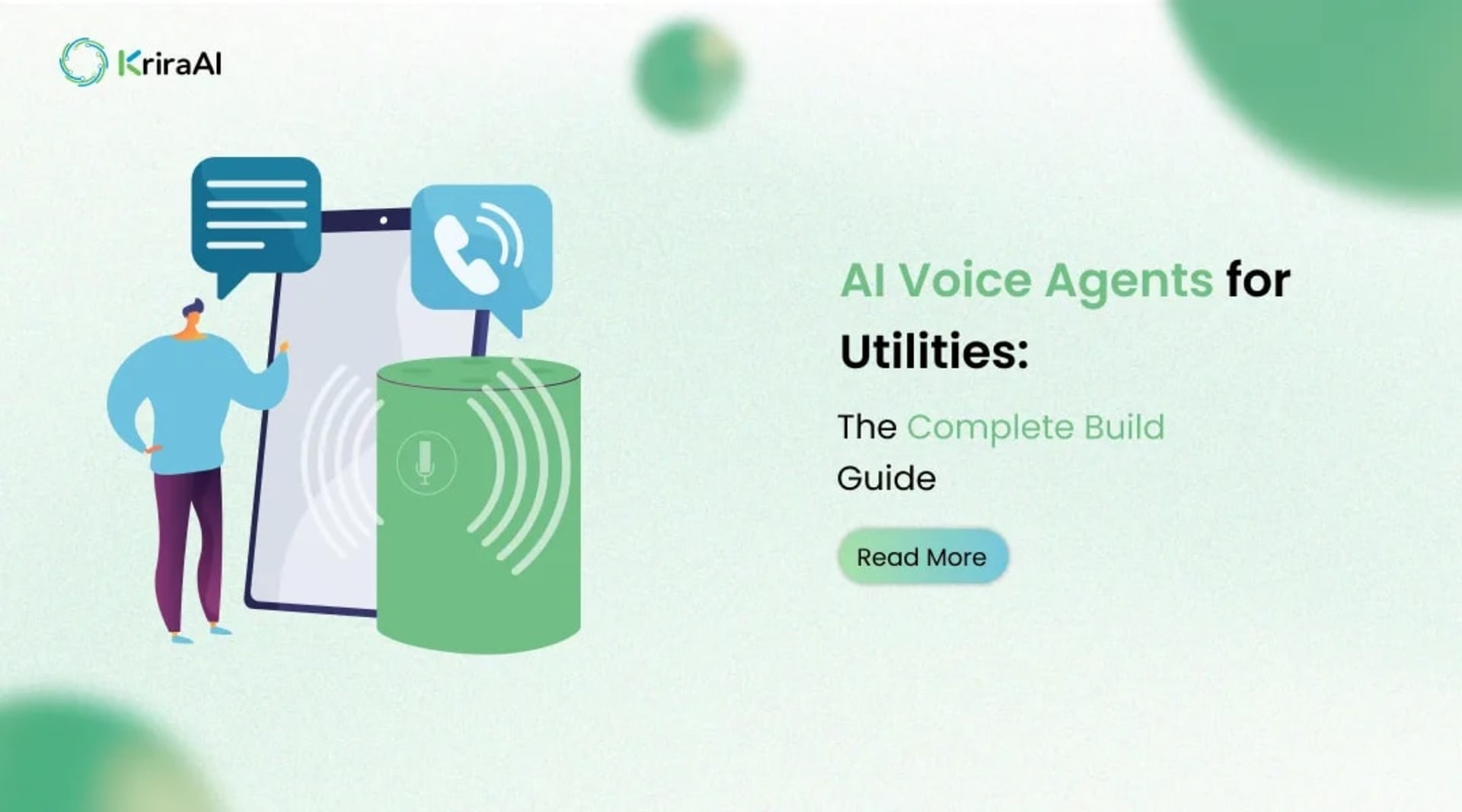 KriraAI

AI Voice Agents for Utilities:

The Complete Build Guide

Read More